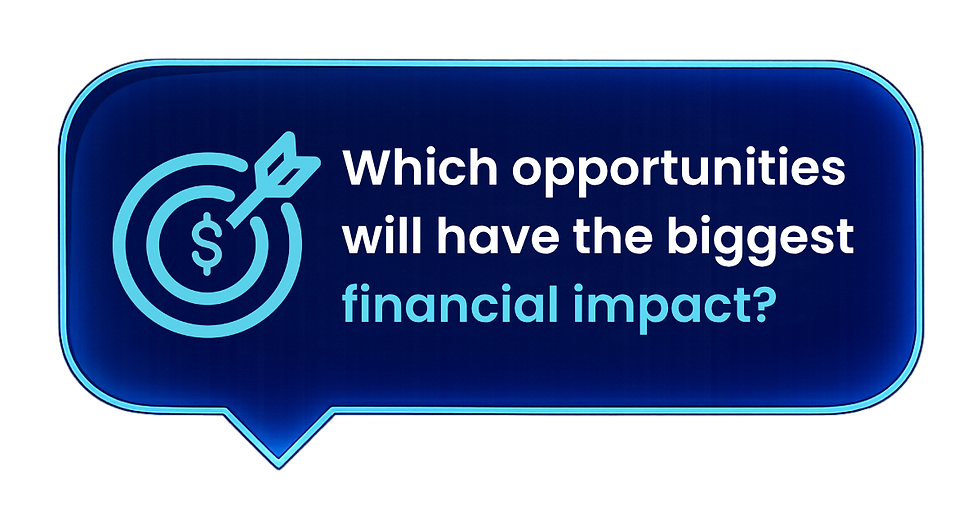 $

Which opportunities will have the biggest financial impact?